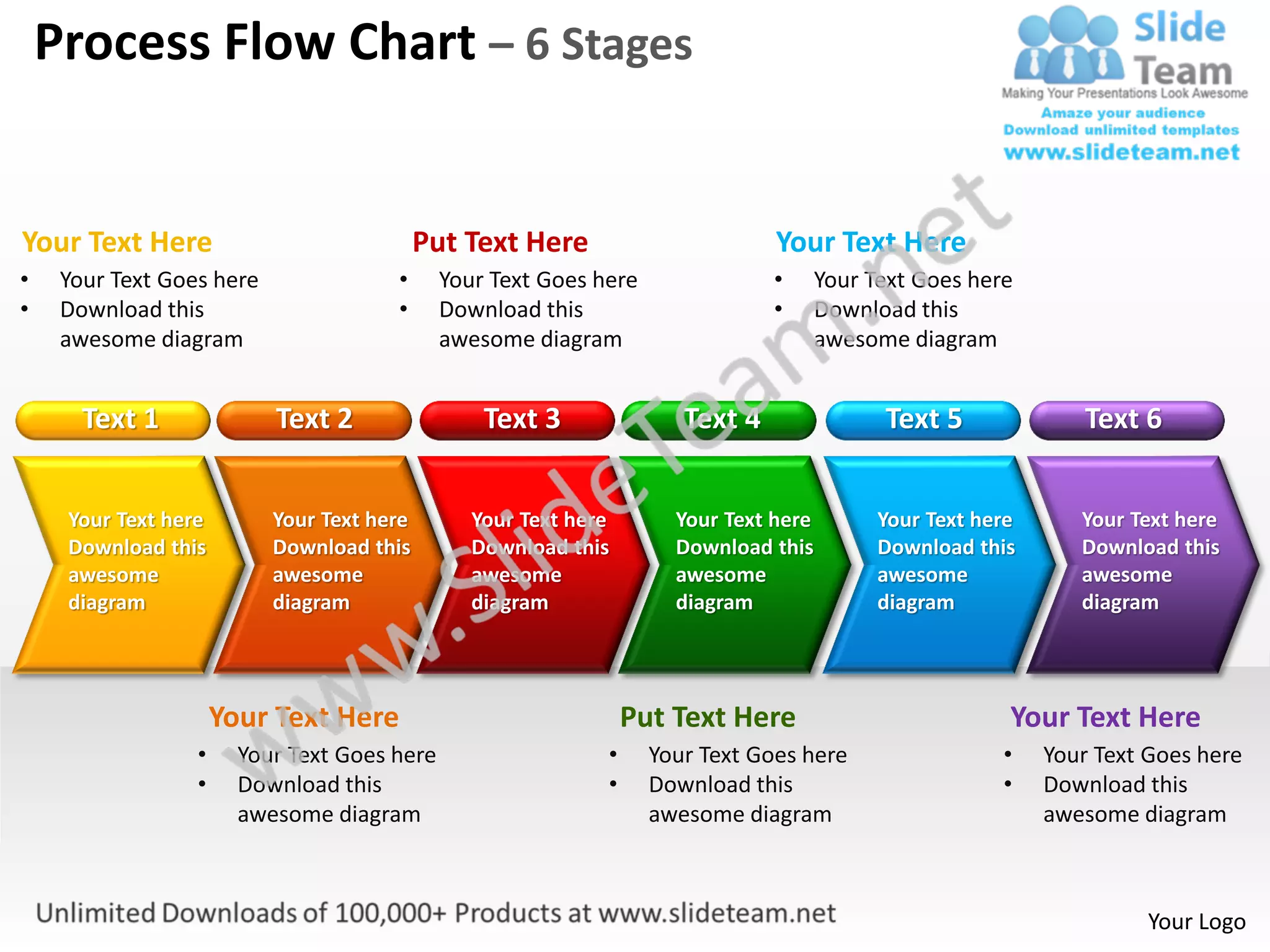 Process Flow Chart – 6 Stages

Slide Team
Making Your Presentations Look Awesome
Amaze your audience
Download unlimited templates
www.slideteam.net

Your Text Here
• Your Text Goes here
• Download this awesome diagram

Put Text Here
• Your Text Goes here
• Download this awesome diagram

Your Text Here
• Your Text Goes here
• Download this awesome diagram

Text 1
Text 2
Text 3
Text 4
Text 5
Text 6

Your Text here Download this awesome diagram

Your Text here Download this awesome diagram

Your Text here Download this awesome diagram

Your Text here Download this awesome diagram

Your Text here Download this awesome diagram

Your Text here Download this awesome diagram

www.SlideTeam.net

Your Text Here
• Your Text Goes here
• Download this awesome diagram

Put Text Here
• Your Text Goes here
• Download this awesome diagram

Your Text Here
• Your Text Goes here
• Download this awesome diagram

Unlimited Downloads of 100,000+ Products at www.slideteam.net

Your Logo